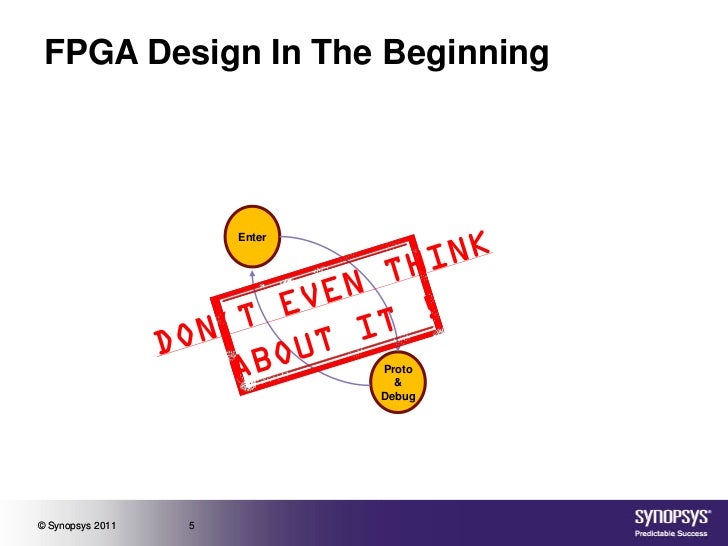 FPGA Design In The Beginning

Enter

DON'T EVEN THINK ABOUT IT

Proto & Debug

© Synopsys 2011 5

SYNOPSYS®
Predictable Success